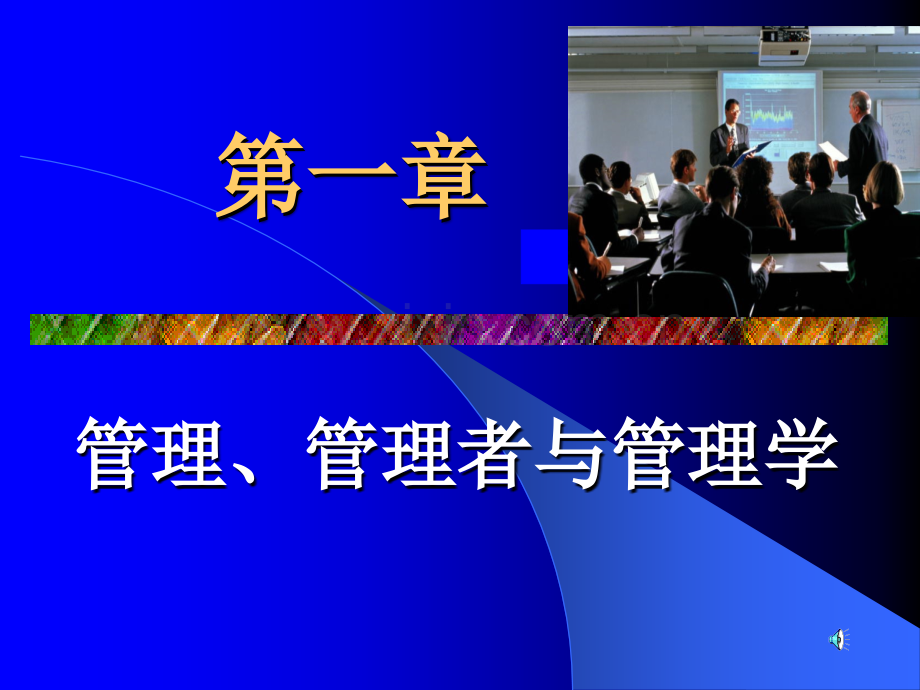 第一章

管理、管理者与管理学